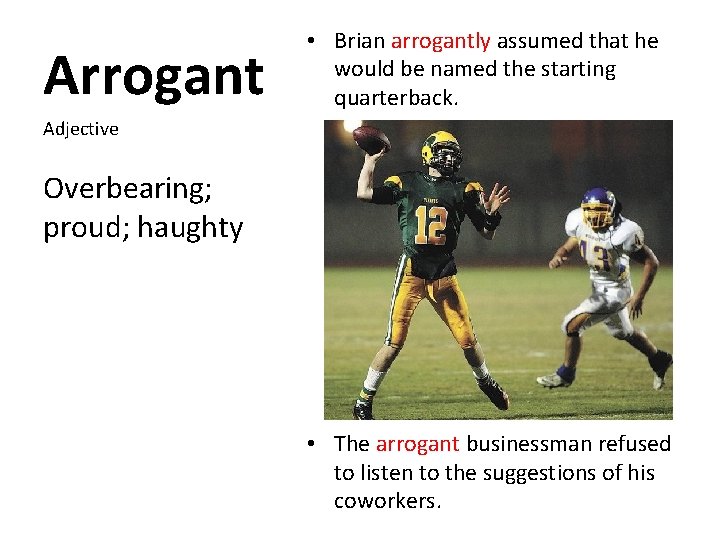 Arrogant

Adjective

Overbearing; proud; haughty

• Brian arrogantly assumed that he would be named the starting quarterback.

12

• The arrogant businessman refused to listen to the suggestions of his coworkers.